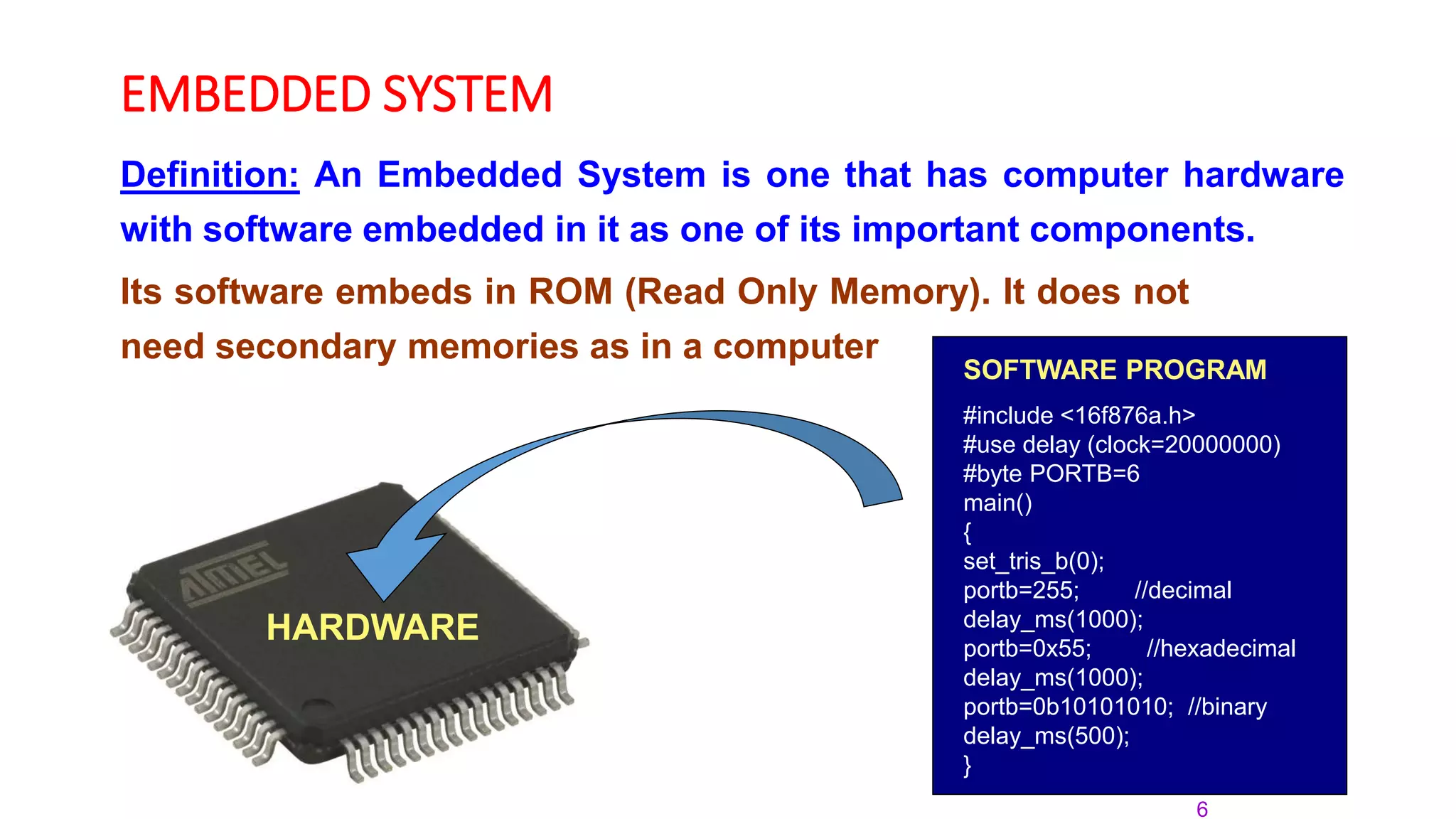 EMBEDDED SYSTEM

Definition: An Embedded System is one that has computer hardware with software embedded in it as one of its important components.

Its software embeds in ROM (Read Only Memory). It does not need secondary memories as in a computer

ATMEL

HARDWARE

SOFTWARE PROGRAM

#include <16f876a.h>
#use delay (clock=20000000)
#byte PORTB=6
main()
{
set_tris_b(0);
portb=255; //decimal
delay_ms(1000);
portb=0x55; //hexadecimal
delay_ms(1000);
portb=0b10101010; //binary
delay_ms(500);
}

6